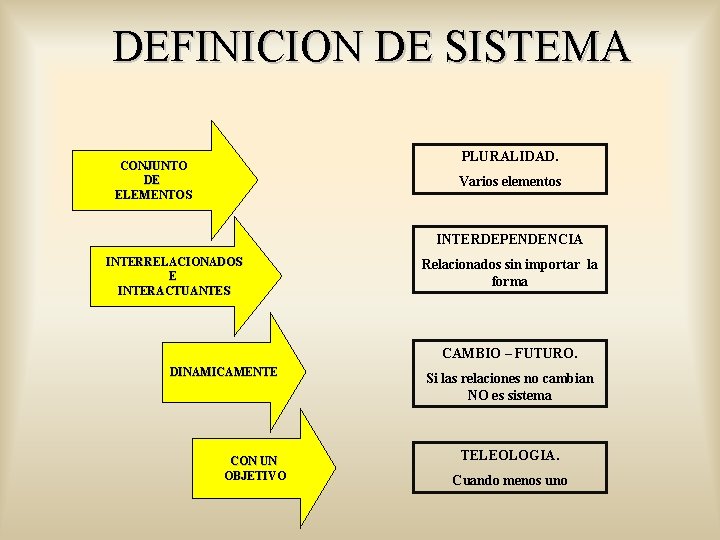 DEFINICION DE SISTEMA

CONJUNTO DE ELEMENTOS

PLURALIDAD.

Varios elementos

INTERRELACIONADOS E INTERACTUANTES

INTERDEPENDENCIA

Relacionados sin importar la forma

DINAMICAMENTE

CAMBIO – FUTURO.

Si las relaciones no cambian NO es sistema

CON UN OBJETIVO

TELEOLOGIA.

Cuando menos uno